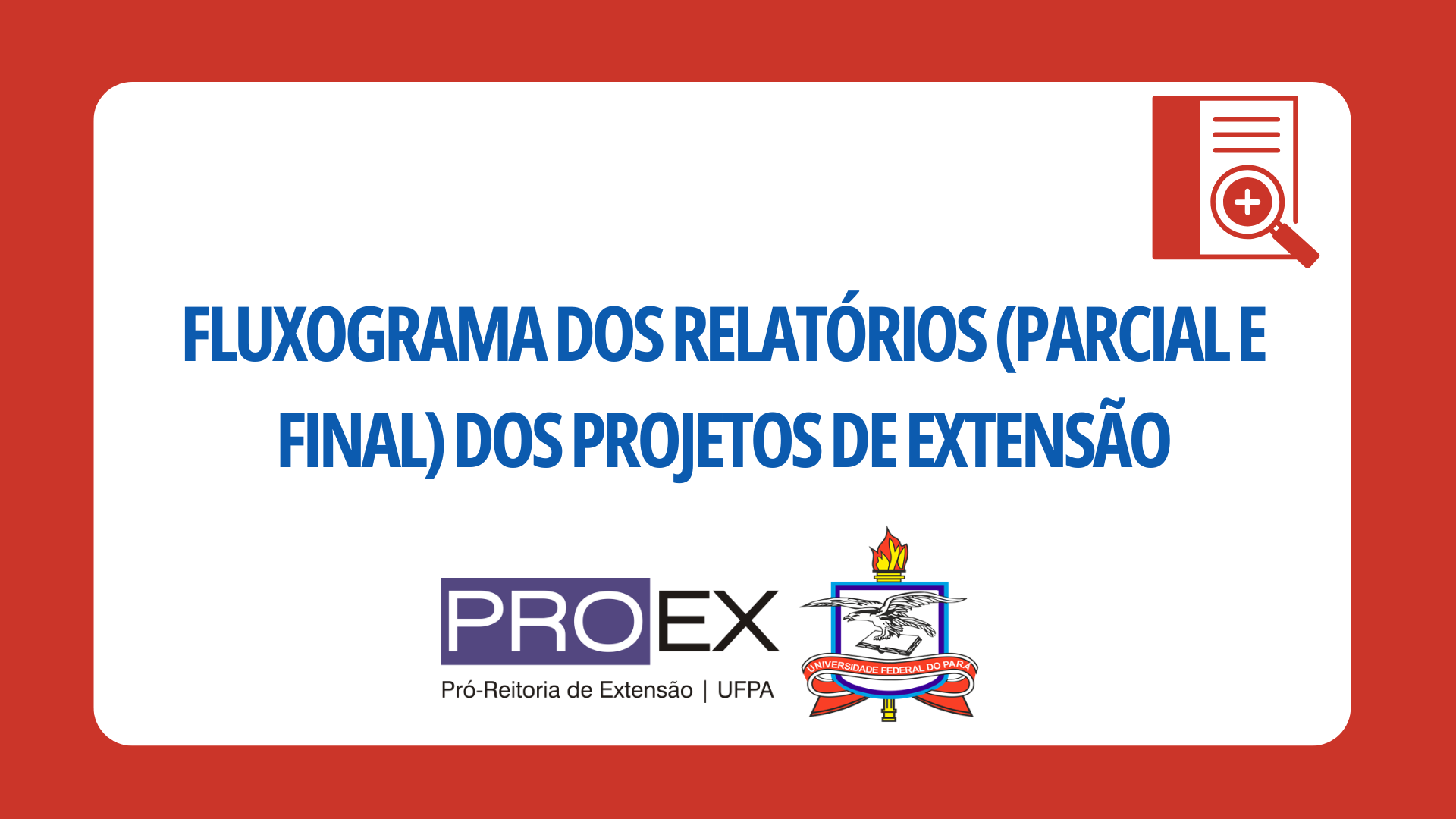 FLUXOGRAMA DOS RELATÓRIOS (PARCIAL E FINAL) DOS PROJETOS DE EXTENSÃO

PROEX
Pró-Reitoria de Extensão | UFPA

UNIVERSIDADE FEDERAL DO PARÁ